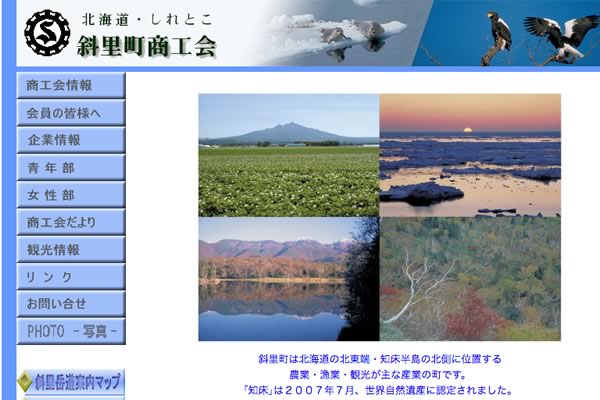 北海道・しれとこ
斜里町商工会

商工会情報
会員の皆様へ
企業情報
青年部
女性部
商工会だより
観光情報
リンク
お問い合せ
PHOTO －写真－

斜里岳道案内マップ

斜里町は北海道の北東端・知床半島の北側に位置する
農業・漁業・観光が主な産業の町です。
「知床」は２００７年７月、世界自然遺産に認定されました。